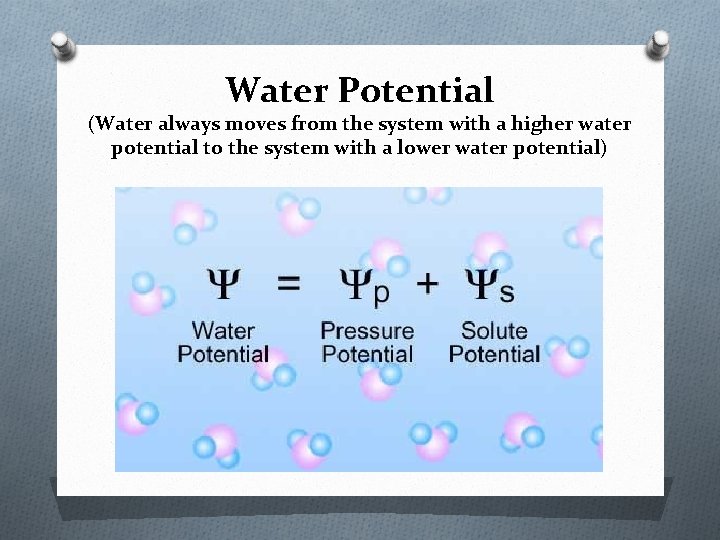 Water Potential

(Water always moves from the system with a higher water potential to the system with a lower water potential)

$\Psi = \Psi_p + \Psi_s$

Water Potential

Pressure Potential

Solute Potential